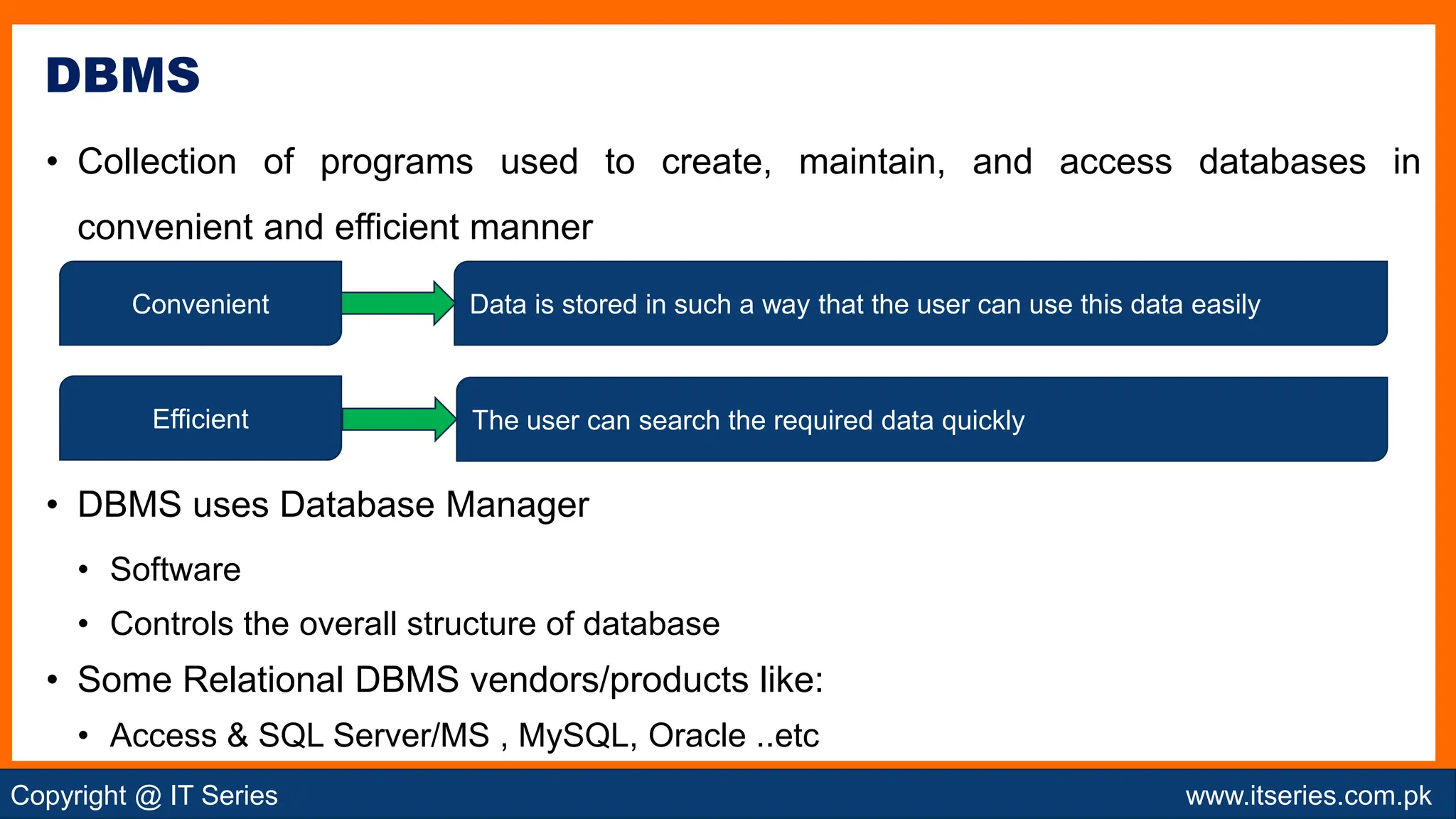 DBMS

• Collection of programs used to create, maintain, and access databases in convenient and efficient manner

Convenient

Data is stored in such a way that the user can use this data easily

Efficient

The user can search the required data quickly

• DBMS uses Database Manager
  • Software
  • Controls the overall structure of database
• Some Relational DBMS vendors/products like:
  • Access & SQL Server/MS , MySQL, Oracle ..etc

Copyright @ IT Series

www.itseries.com.pk